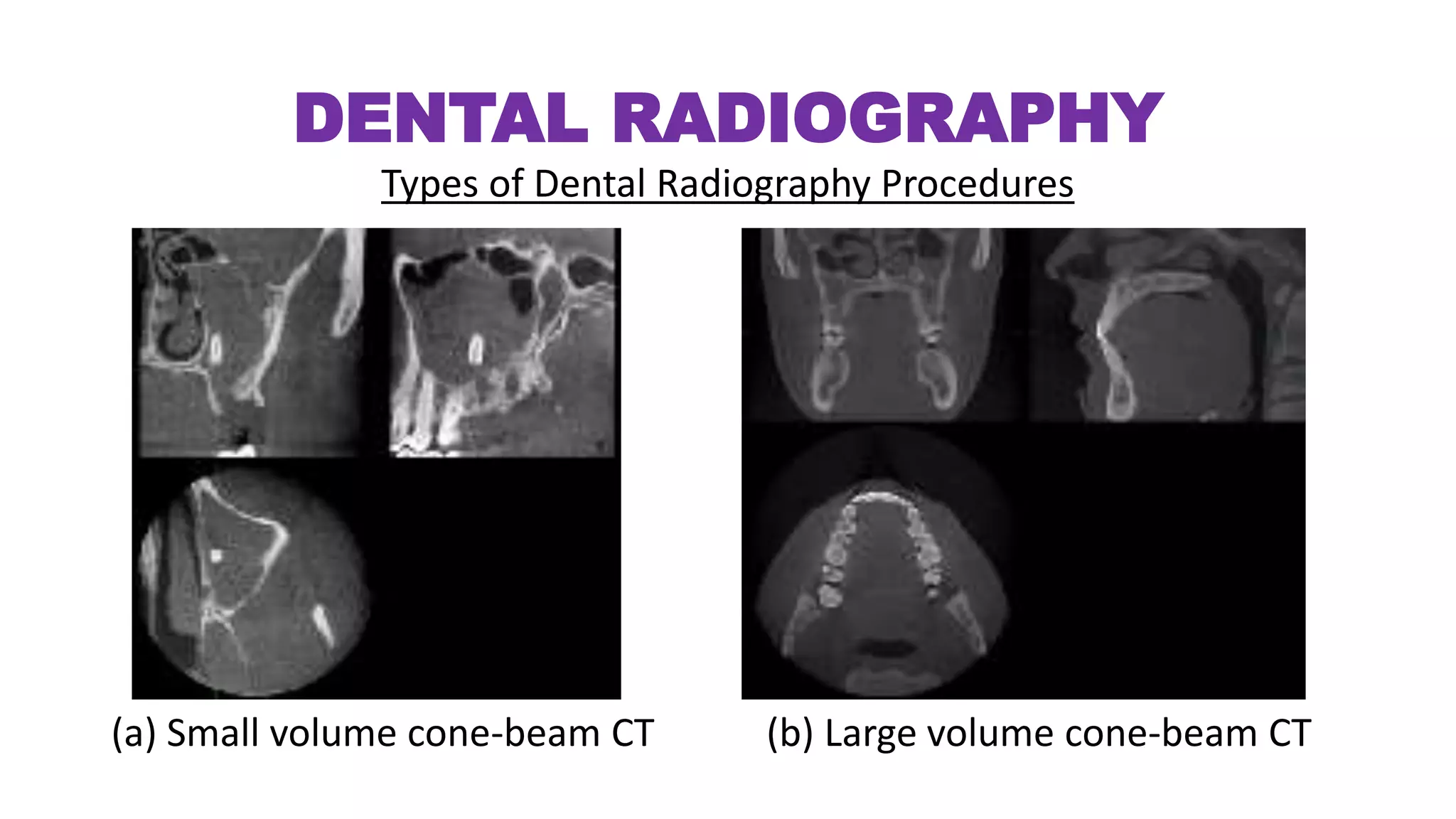 DENTAL RADIOGRAPHY

Types of Dental Radiography Procedures

(a) Small volume cone-beam CT

(b) Large volume cone-beam CT